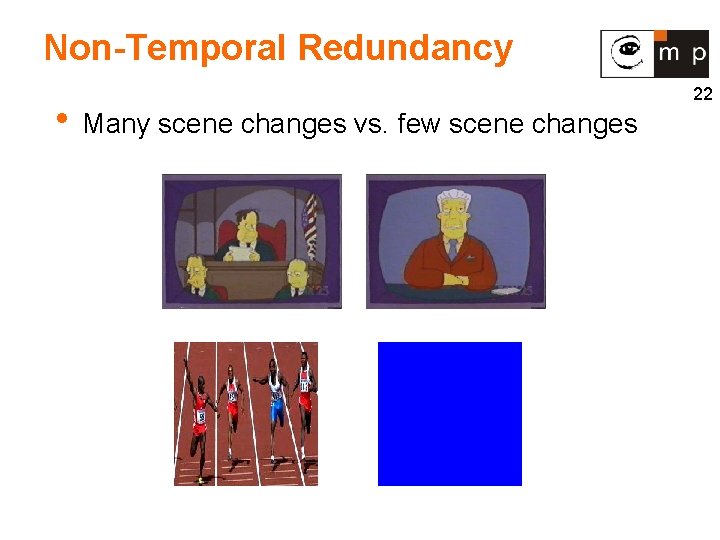 Non-Temporal Redundancy

m p

22

• Many scene changes vs. few scene changes